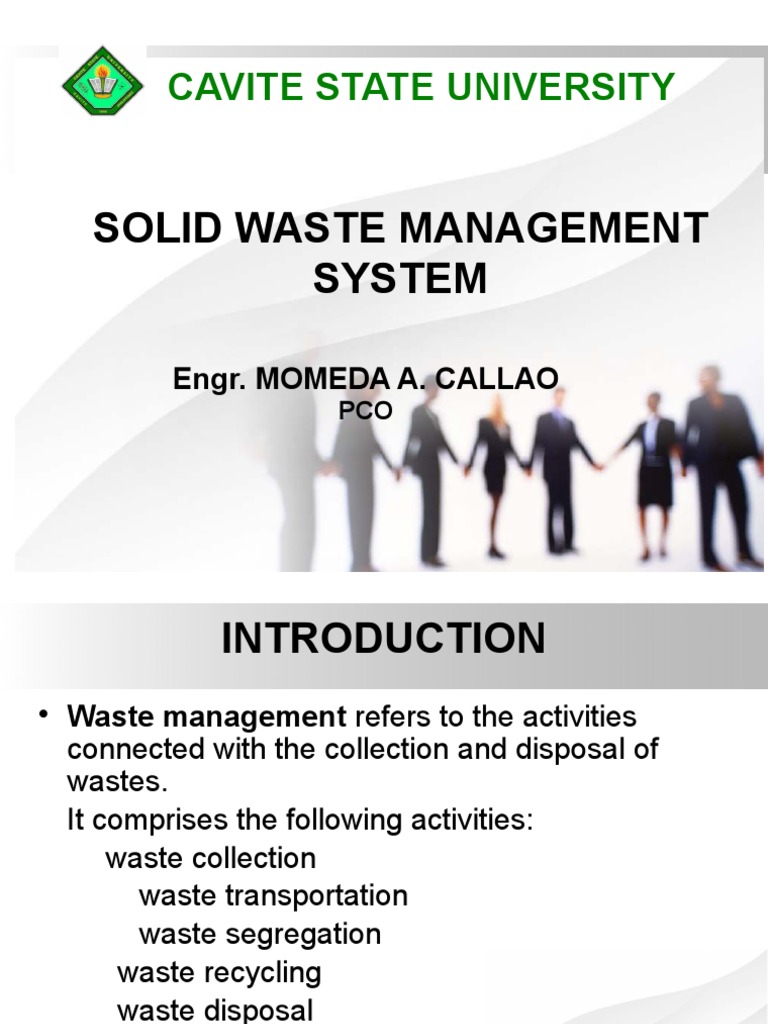 CAVITE STATE UNIVERSITY

SOLID WASTE MANAGEMENT SYSTEM

Engr. MOMEDA A. CALLAO
PCO

INTRODUCTION

• Waste management refers to the activities connected with the collection and disposal of wastes.
It comprises the following activities:
waste collection
waste transportation
waste segregation
waste recycling
waste disposal